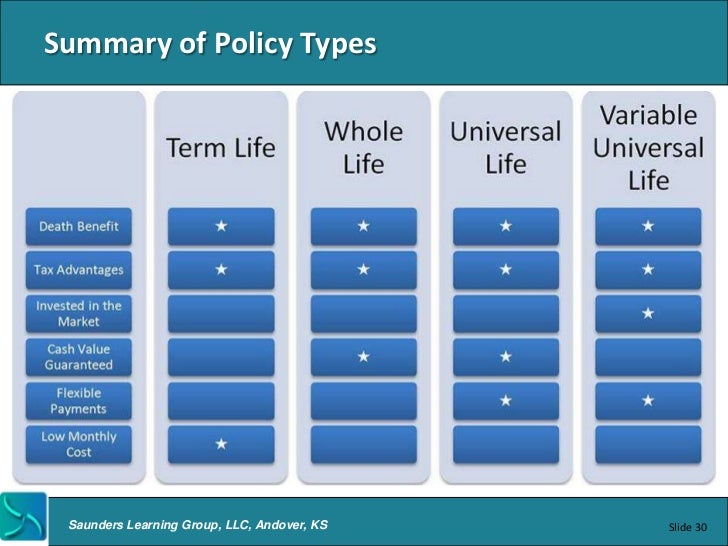 Summary of Policy Types

| | Term Life | Whole Life | Universal Life | Variable Universal Life |
|---|---|---|---|---|
| Death Benefit | ★ | ★ | ★ | ★ |
| Tax Advantages | ★ | ★ | ★ | ★ |
| Invested in the Market | | | | ★ |
| Cash Value Guaranteed | | ★ | ★ | |
| Flexible Payments | | | ★ | ★ |
| Low Monthly Cost | ★ | | | |

Saunders Learning Group, LLC, Andover, KS

Slide 30